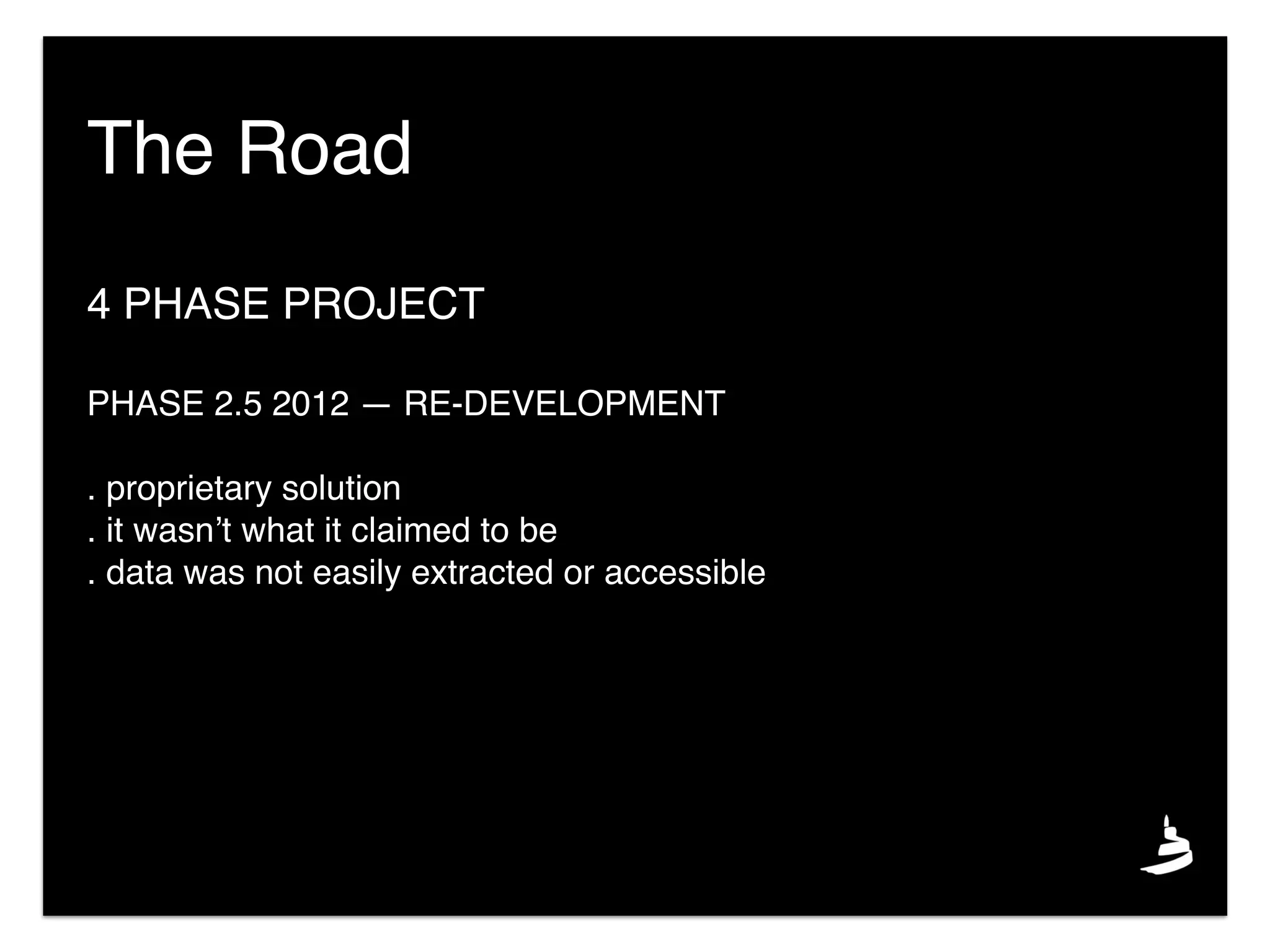 The Road

4 PHASE PROJECT

PHASE 2.5 2012 — RE-DEVELOPMENT

. proprietary solution
. it wasn’t what it claimed to be
. data was not easily extracted or accessible